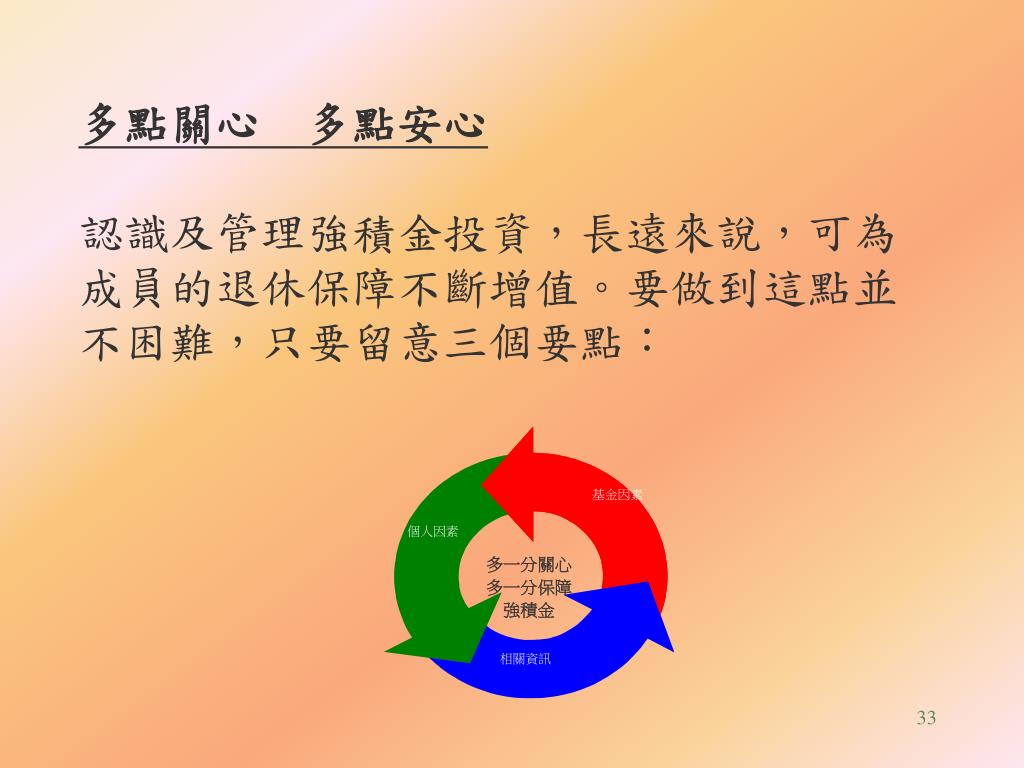 多點關心　多點安心

認識及管理強積金投資，長遠來說，可為成員的退休保障不斷增值。要做到這點並不困難，只要留意三個要點：

基金因素

個人因素

多一分關心
多一分保障
強積金

相關資訊

33